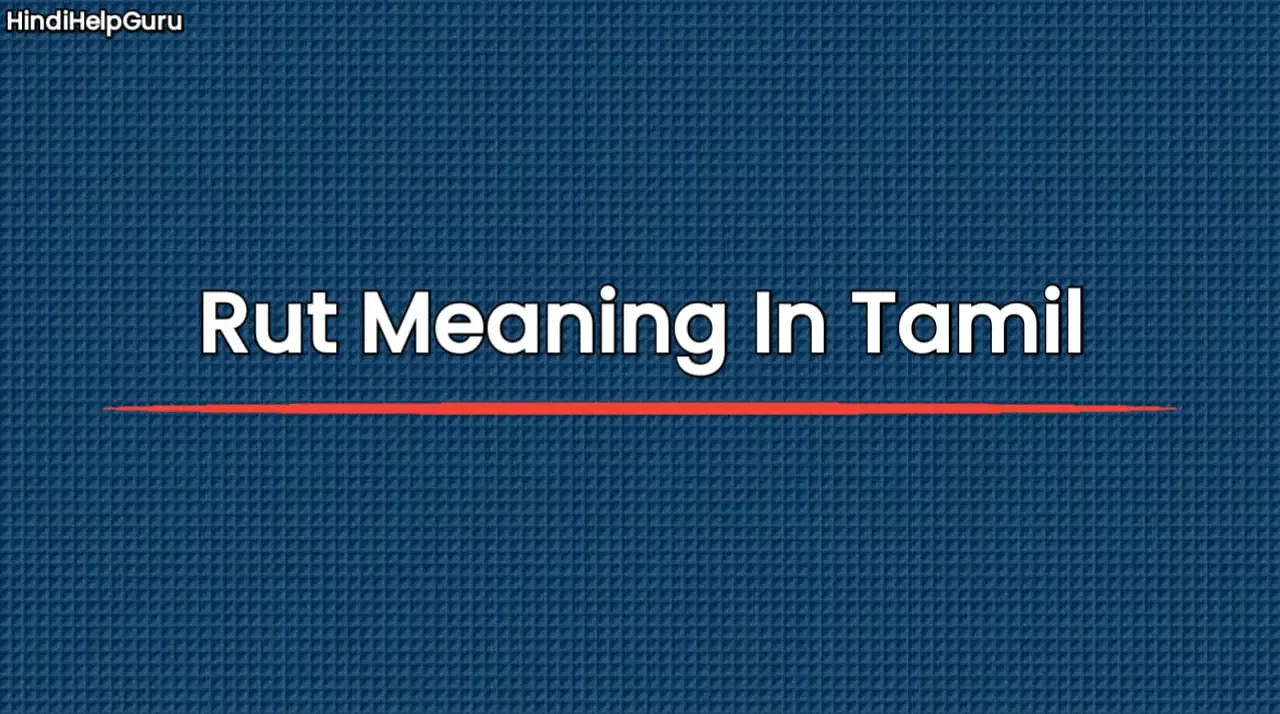 HindiHelpGuru

Rut Meaning In Tamil